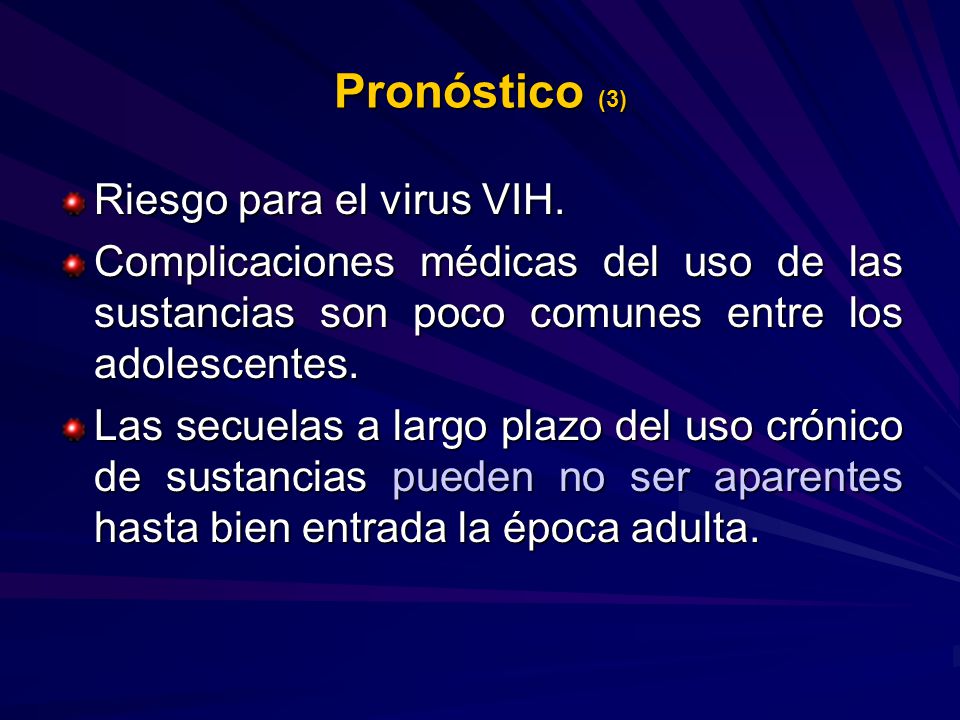 Pronóstico (3)

Riesgo para el virus VIH.

Complicaciones médicas del uso de las sustancias son poco comunes entre los adolescentes.

Las secuelas a largo plazo del uso crónico de sustancias pueden no ser aparentes hasta bien entrada la época adulta.